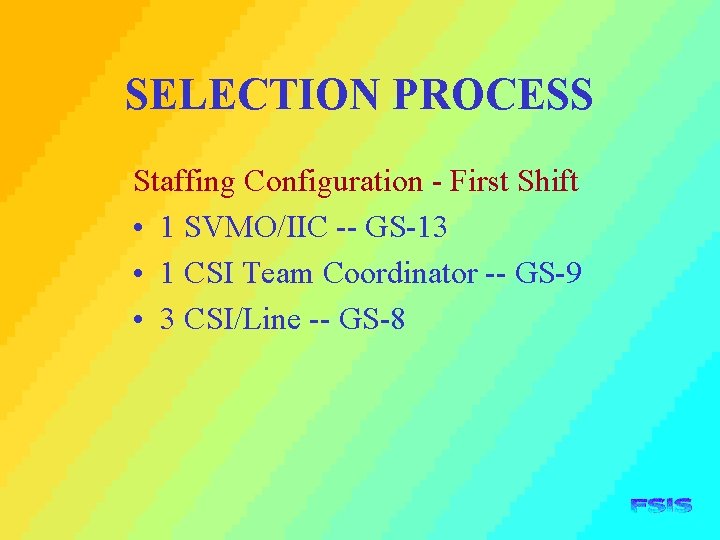 SELECTION PROCESS

Staffing Configuration - First Shift

• 1 SVMO/IIC -- GS-13
• 1 CSI Team Coordinator -- GS-9
• 3 CSI/Line -- GS-8

FSIS